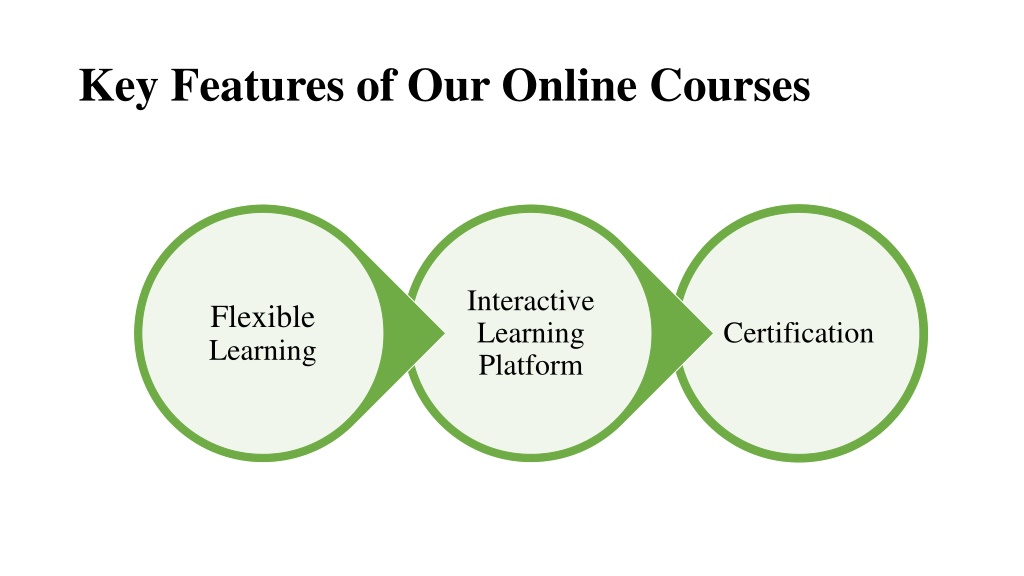 Key Features of Our Online Courses

Flexible Learning

Interactive Learning Platform

Certification